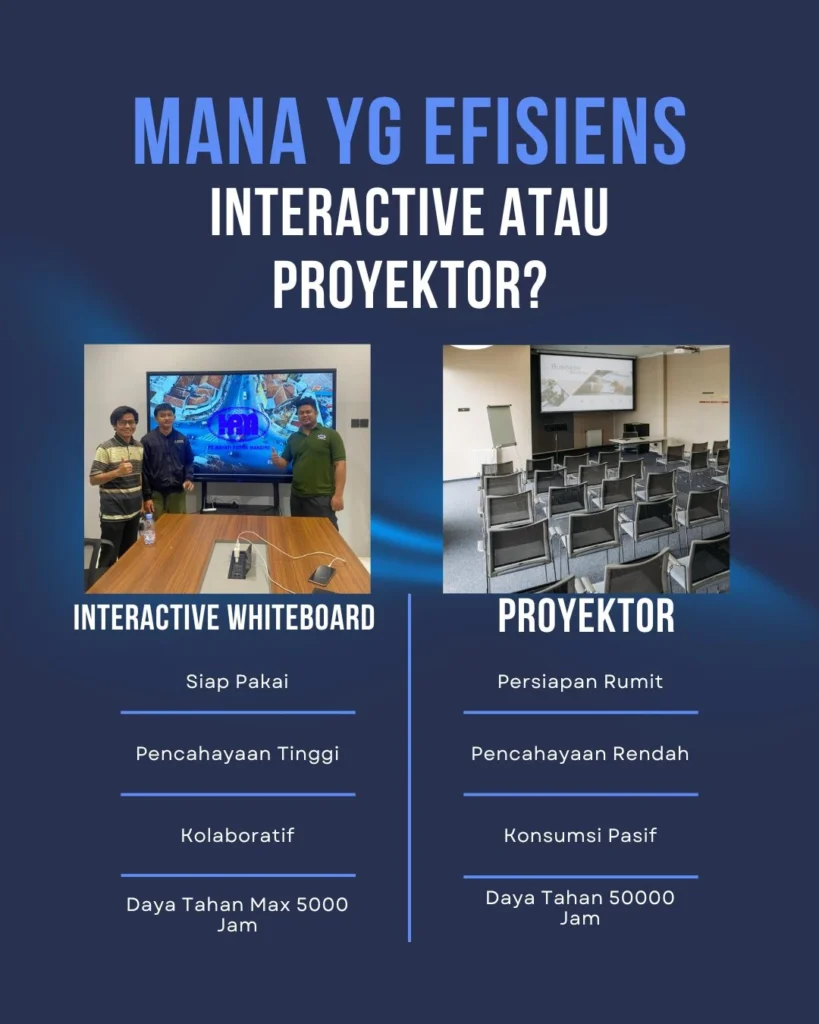 MANA YG EFISIENS
INTERACTIVE ATAU PROYEKTOR?

INTERACTIVE WHITEBOARD

Siap Pakai

Pencahayaan Tinggi

Kolaboratif

Daya Tahan Max 5000 Jam

PROYEKTOR

Persiapan Rumit

Pencahayaan Rendah

Konsumsi Pasif

Daya Tahan 50000 Jam